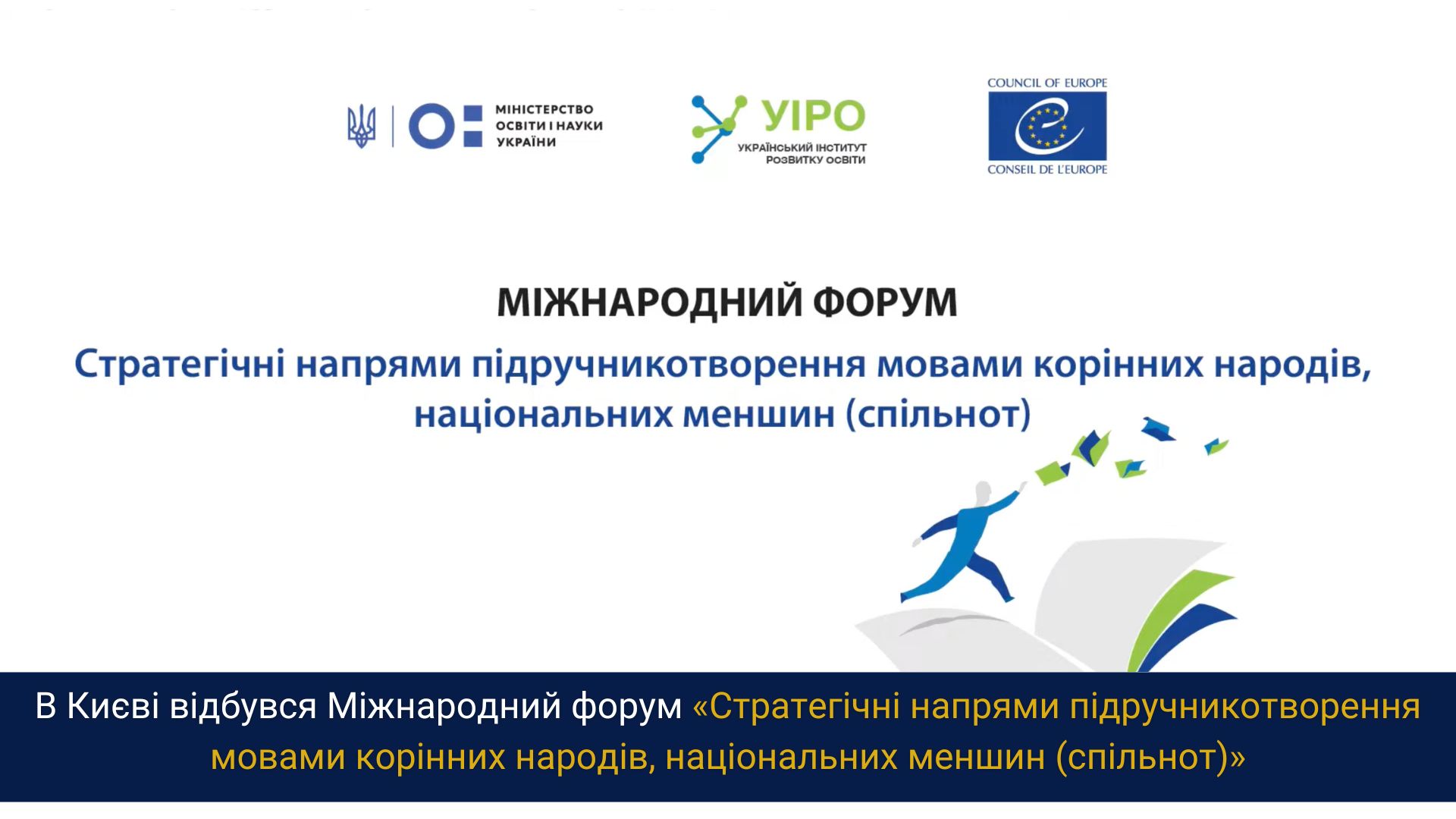 МІНІСТЕРСТВО ОСВІТИ І НАУКИ УКРАЇНИ

УІРО
УКРАЇНСЬКИЙ ІНСТИТУТ РОЗВИТКУ ОСВІТИ

COUNCIL OF EUROPE
CONSEIL DE L'EUROPE

МІЖНАРОДНИЙ ФОРУМ

Стратегічні напрями підручникотворення мовами корінних народів, національних меншин (спільнот)

В Києві відбувся Міжнародний форум «Стратегічні напрями підручникотворення мовами корінних народів, національних меншин (спільнот)»